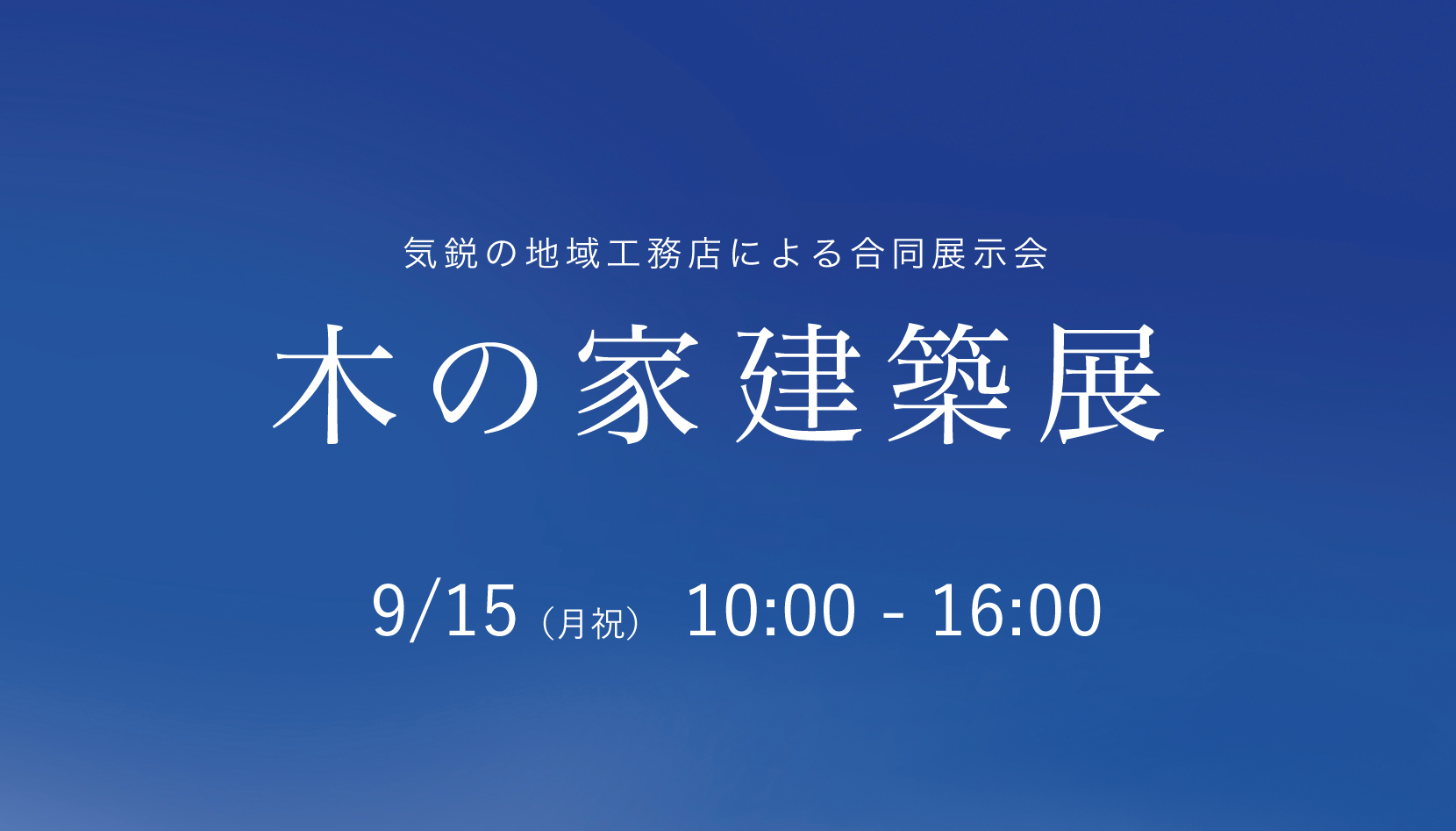 気鋭の地域工務店による合同展示会

木の家建築展

9/15（月祝） 10:00 - 16:00